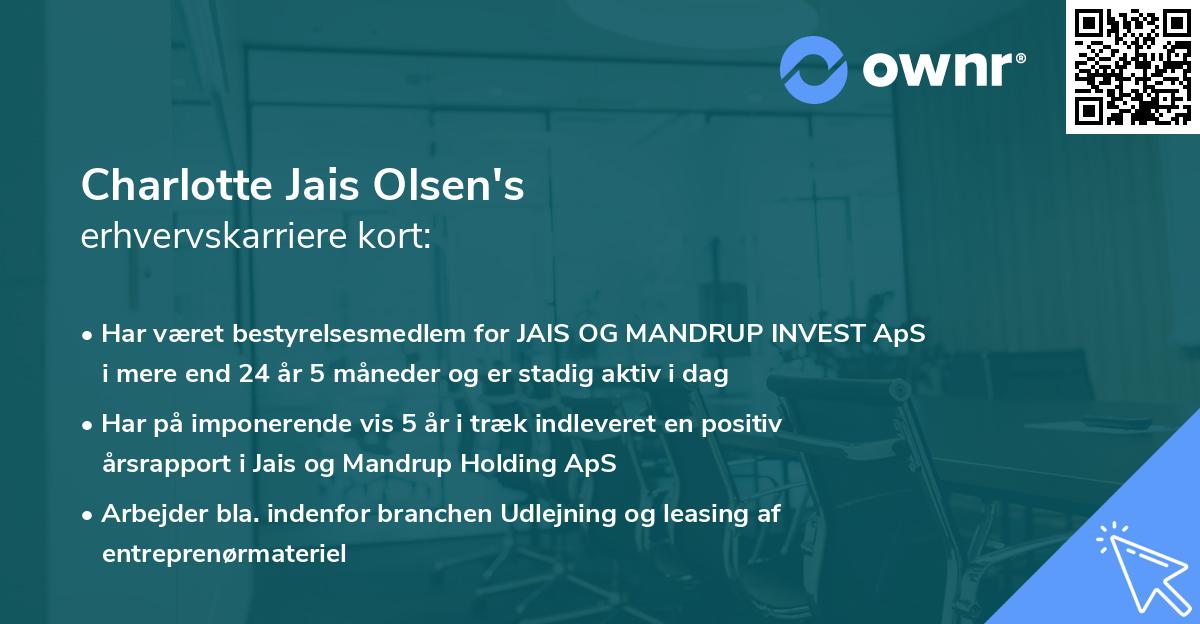 ownr®

Charlotte Jais Olsen's
erhvervskarriere kort:

• Har været bestyrelsesmedlem for JAIS OG MANDRUP INVEST ApS i mere end 24 år 5 måneder og er stadig aktiv i dag
• Har på imponerende vis 5 år i træk indleveret en positiv årsrapport i Jais og Mandrup Holding ApS
• Arbejder bla. indenfor branchen Udlejning og leasing af entreprenørmateriel